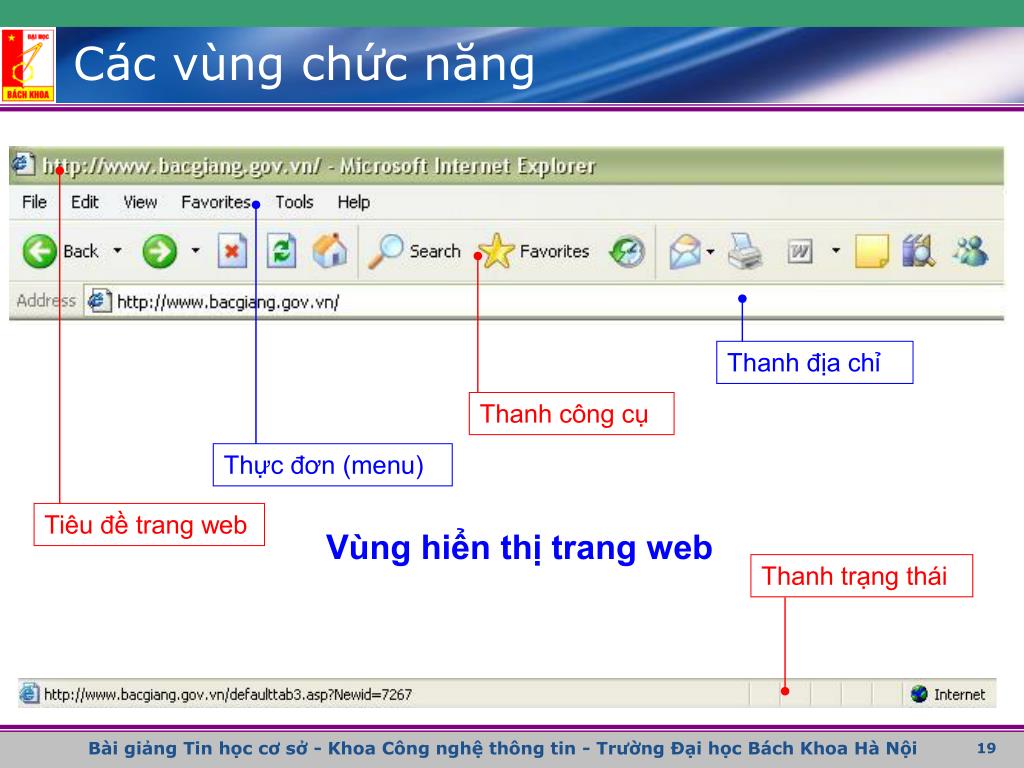 ĐẠI HỌC
BÁCH KHOA

Các vùng chức năng

http://www.bacgiang.gov.vn/ - Microsoft Internet Explorer

File Edit View Favorites Tools Help

Back Search Favorites

Address http://www.bacgiang.gov.vn/

Thanh địa chỉ

Thanh công cụ

Thực đơn (menu)

Tiêu đề trang web

Vùng hiển thị trang web

Thanh trạng thái

http://www.bacgiang.gov.vn/defaulttab3.asp?Newid=7267

Internet

Bài giảng Tin học cơ sở - Khoa Công nghệ thông tin - Trường Đại học Bách Khoa Hà Nội 19